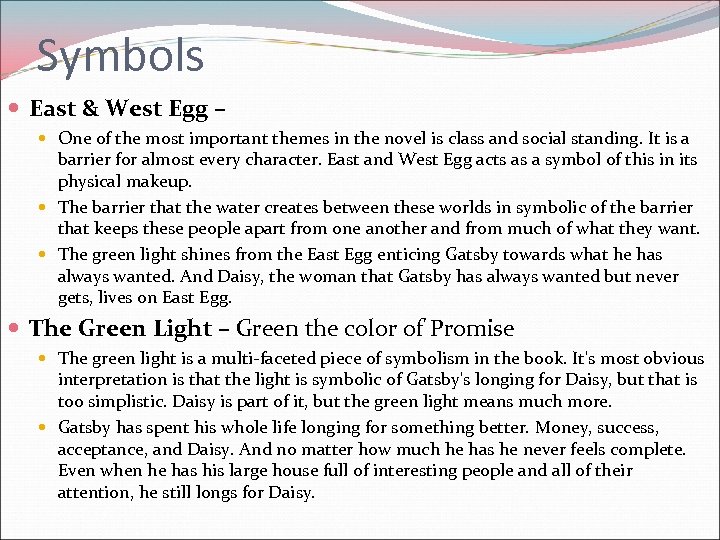 Symbols

East & West Egg –

One of the most important themes in the novel is class and social standing. It is a barrier for almost every character. East and West Egg acts as a symbol of this in its physical makeup.

The barrier that the water creates between these worlds in symbolic of the barrier that keeps these people apart from one another and from much of what they want.

The green light shines from the East Egg enticing Gatsby towards what he has always wanted. And Daisy, the woman that Gatsby has always wanted but never gets, lives on East Egg.

The Green Light – Green the color of Promise

The green light is a multi-faceted piece of symbolism in the book. It's most obvious interpretation is that the light is symbolic of Gatsby's longing for Daisy, but that is too simplistic. Daisy is part of it, but the green light means much more.

Gatsby has spent his whole life longing for something better. Money, success, acceptance, and Daisy. And no matter how much he has he never feels complete. Even when he has his large house full of interesting people and all of their attention, he still longs for Daisy.